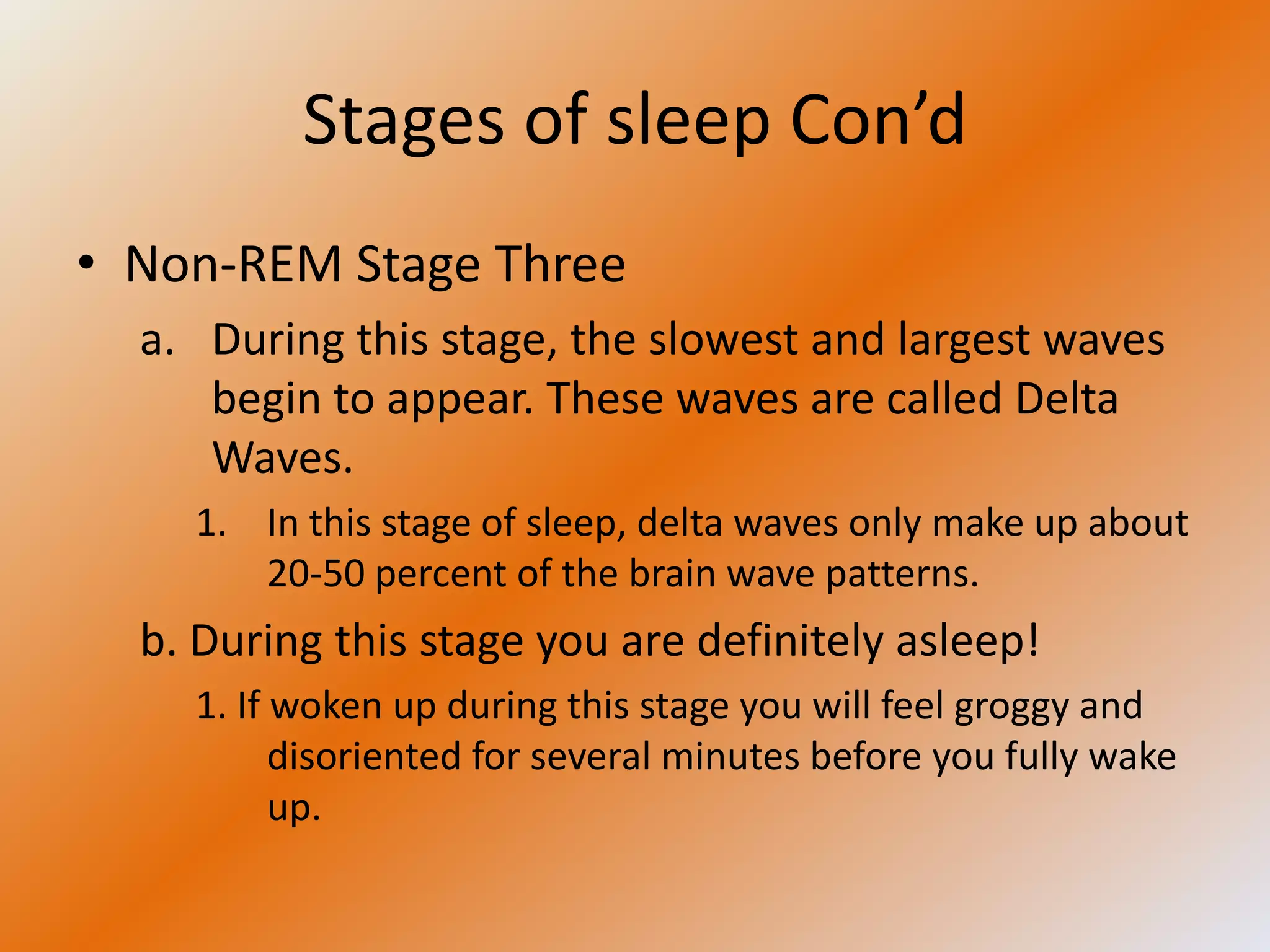 Stages of sleep Con’d

• Non-REM Stage Three

a. During this stage, the slowest and largest waves begin to appear. These waves are called Delta Waves.

1. In this stage of sleep, delta waves only make up about 20-50 percent of the brain wave patterns.

b. During this stage you are definitely asleep!

1. If woken up during this stage you will feel groggy and disoriented for several minutes before you fully wake up.